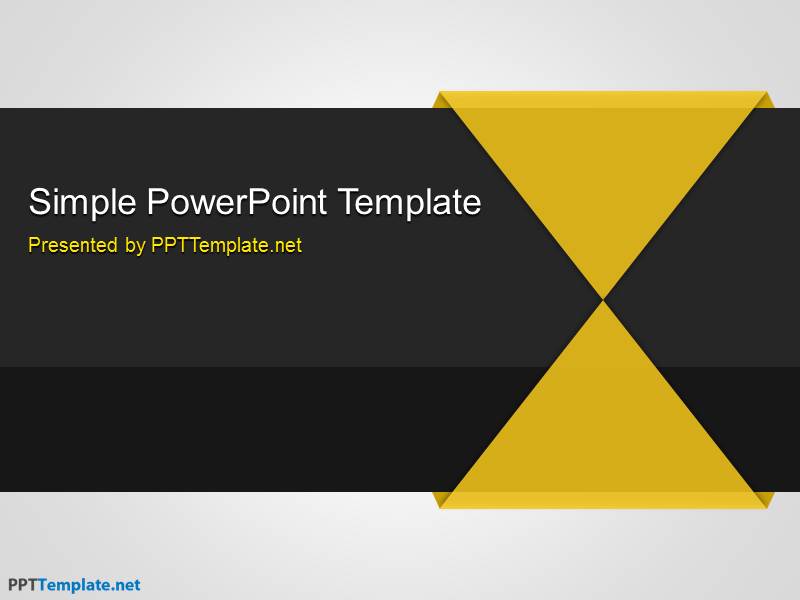 Simple PowerPoint Template

Presented by PPTTemplate.net

PPTTemplate.net